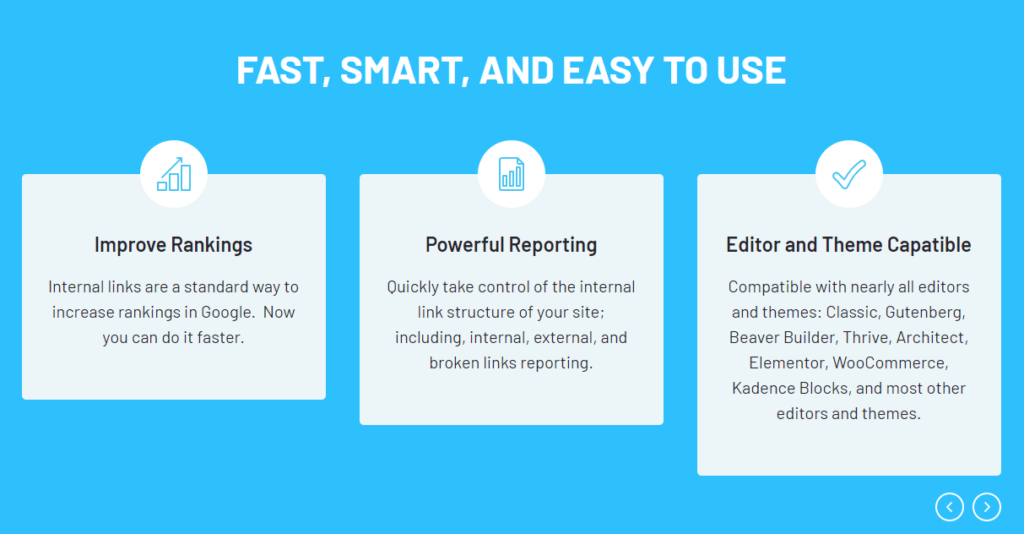 FAST, SMART, AND EASY TO USE

Improve Rankings

Internal links are a standard way to increase rankings in Google.  Now you can do it faster.

Powerful Reporting

Quickly take control of the internal link structure of your site; including, internal, external, and broken links reporting.

Editor and Theme Capatible

Compatible with nearly all editors and themes: Classic, Gutenberg, Beaver Builder, Thrive, Architect, Elementor, WooCommerce, Kadence Blocks, and most other editors and themes.